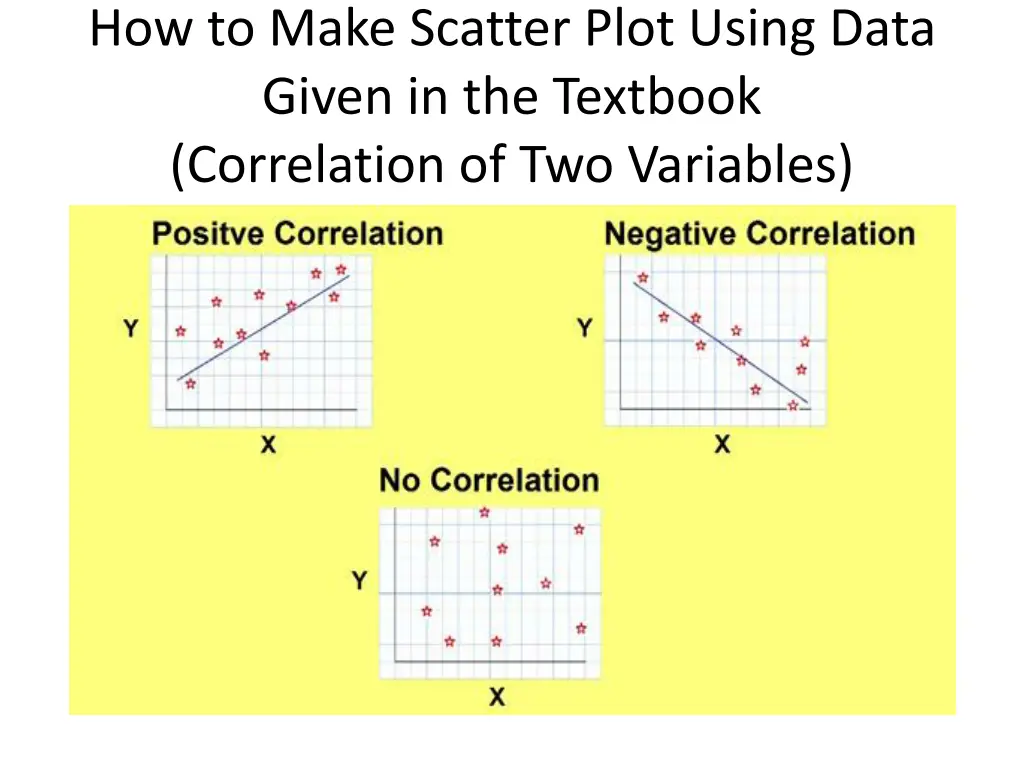 How to Make Scatter Plot Using Data Given in the Textbook
(Correlation of Two Variables)

Positve Correlation

Y

X

Negative Correlation

Y

X

No Correlation

Y

X